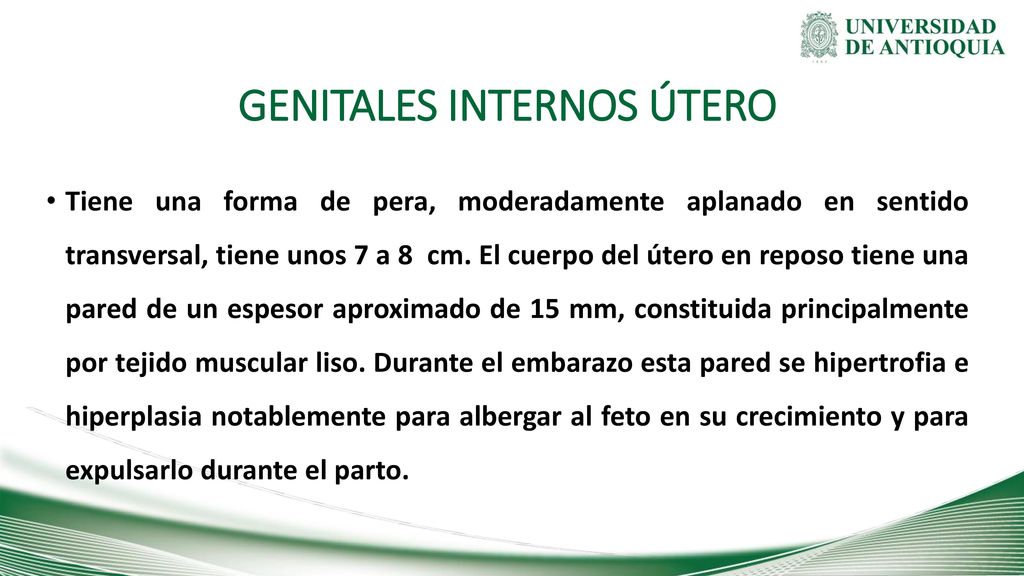 UNIVERSIDAD DE ANTIOQUIA

1803

GENITALES INTERNOS ÚTERO

• Tiene una forma de pera, moderadamente aplanado en sentido transversal, tiene unos 7 a 8 cm. El cuerpo del útero en reposo tiene una pared de un espesor aproximado de 15 mm, constituida principalmente por tejido muscular liso. Durante el embarazo esta pared se hipertrofia e hiperplasia notablemente para albergar al feto en su crecimiento y para expulsarlo durante el parto.